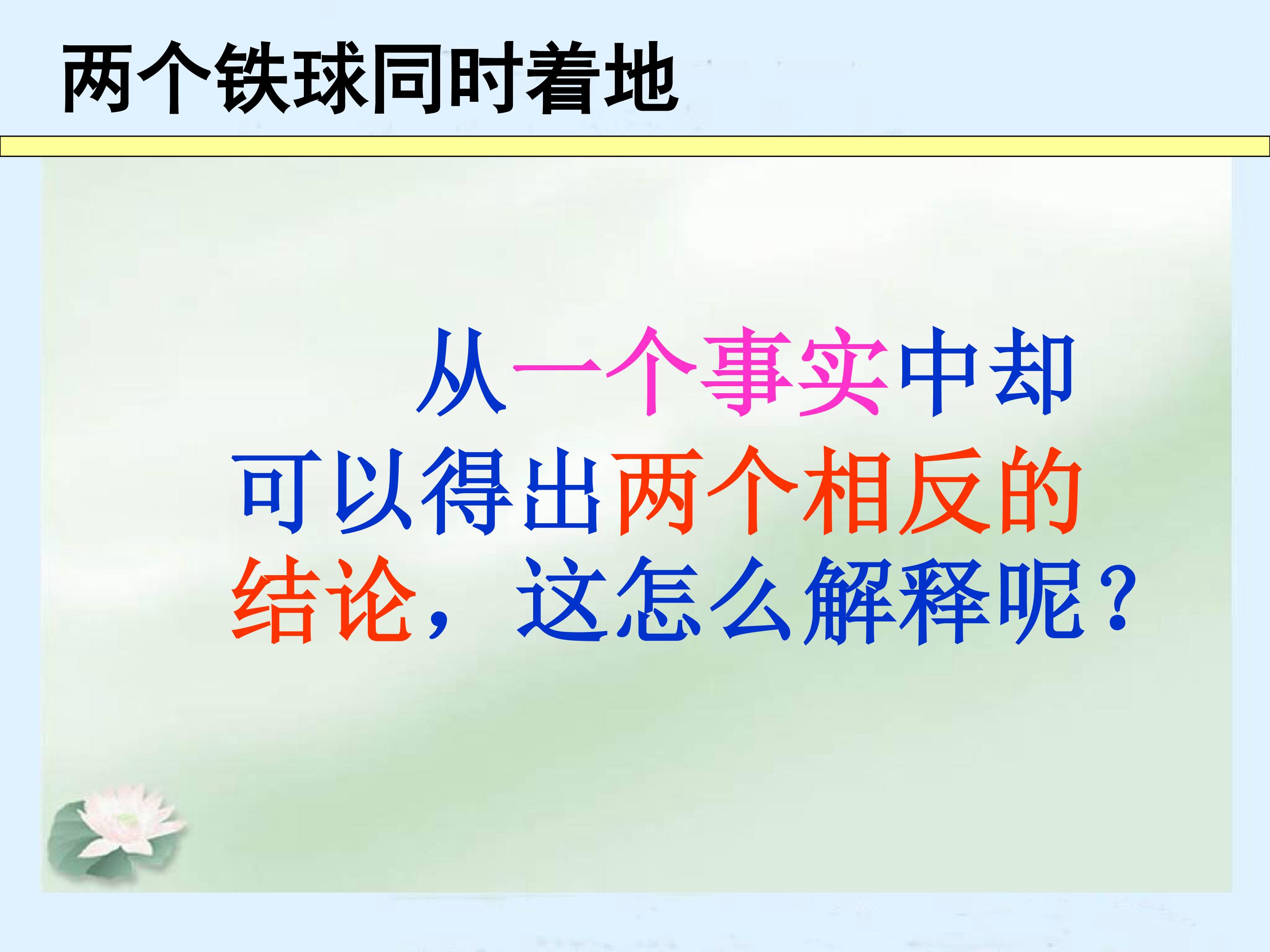 两个铁球同时着地

从一个事实中却可以得出两个相反的结论，这怎么解释呢？